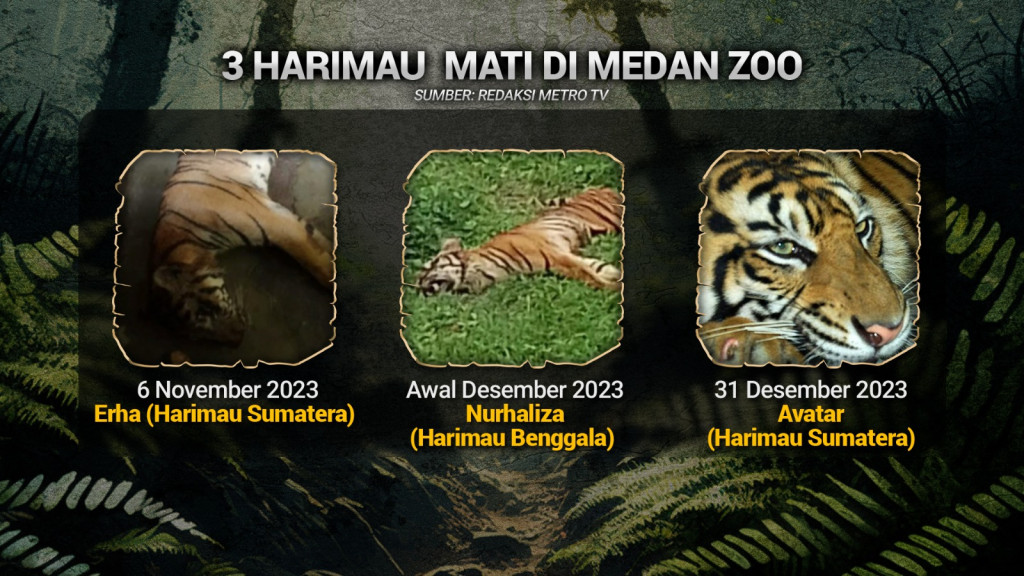 3 HARIMAU MATI DI MEDAN ZOO
SUMBER: REDAKSI METRO TV

6 November 2023
Erha (Harimau Sumatera)

Awal Desember 2023
Nurhaliza
(Harimau Benggala)

31 Desember 2023
Avatar
(Harimau Sumatera)